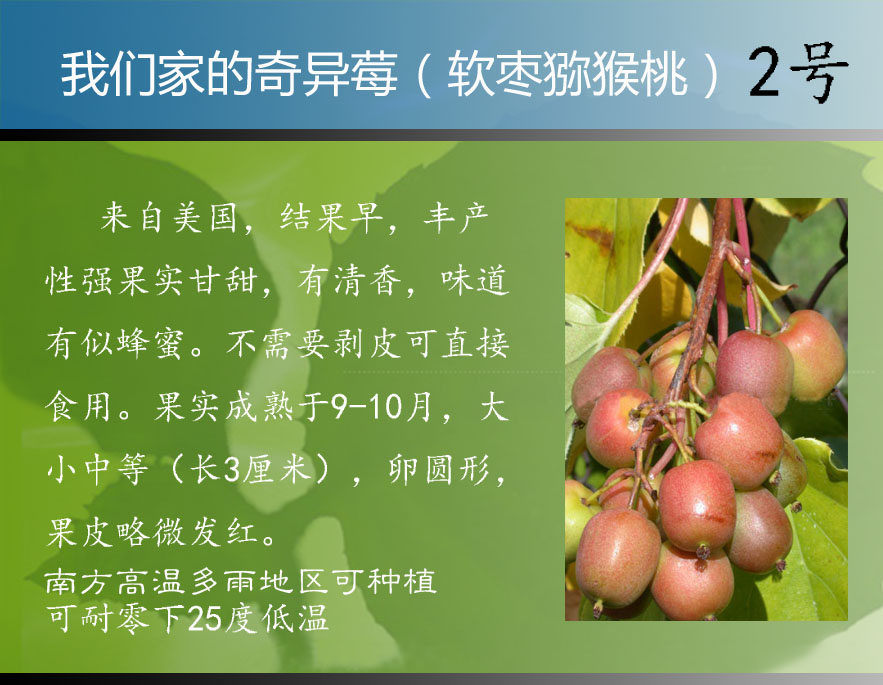 我们家的奇异莓（软枣猕猴桃）2号

来自美国，结果早，丰产性强果实甘甜，有清香，味道有似蜂蜜。不需要剥皮可直接食用。果实成熟于9-10月，大小中等（长3厘米），卵圆形，果皮略微发红。

南方高温多雨地区可种植
可耐零下25度低温